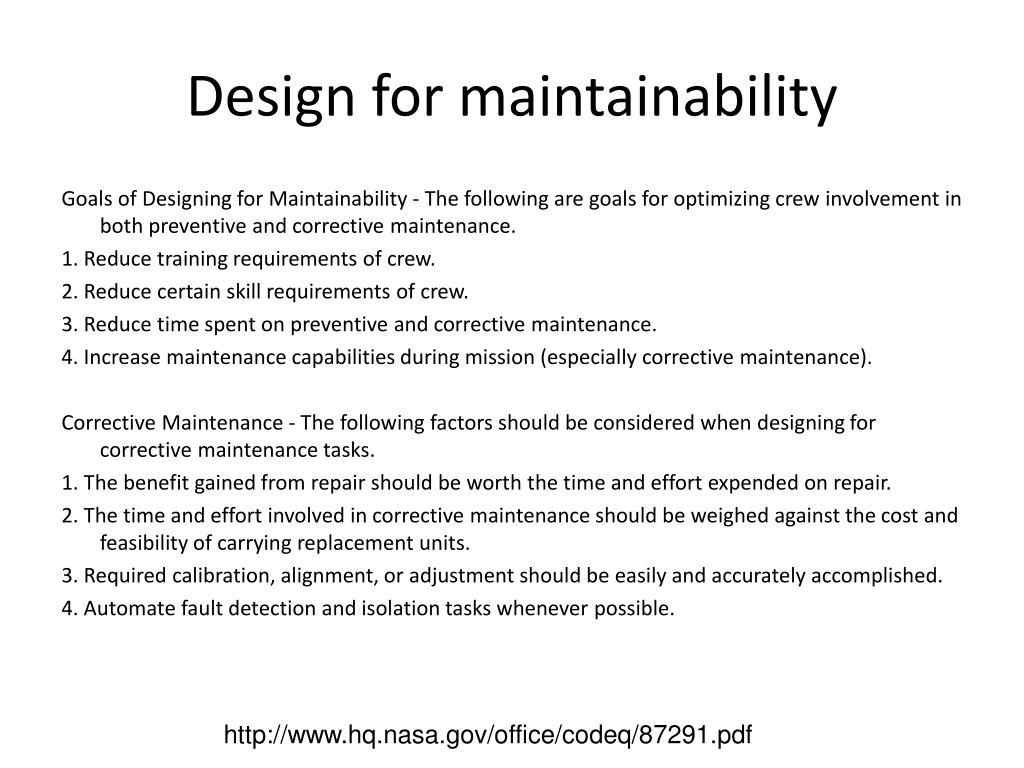 Design for maintainability

Goals of Designing for Maintainability - The following are goals for optimizing crew involvement in both preventive and corrective maintenance.

1. Reduce training requirements of crew.

2. Reduce certain skill requirements of crew.

3. Reduce time spent on preventive and corrective maintenance.

4. Increase maintenance capabilities during mission (especially corrective maintenance).

Corrective Maintenance - The following factors should be considered when designing for corrective maintenance tasks.

1. The benefit gained from repair should be worth the time and effort expended on repair.

2. The time and effort involved in corrective maintenance should be weighed against the cost and feasibility of carrying replacement units.

3. Required calibration, alignment, or adjustment should be easily and accurately accomplished.

4. Automate fault detection and isolation tasks whenever possible.

http://www.hq.nasa.gov/office/codeq/87291.pdf